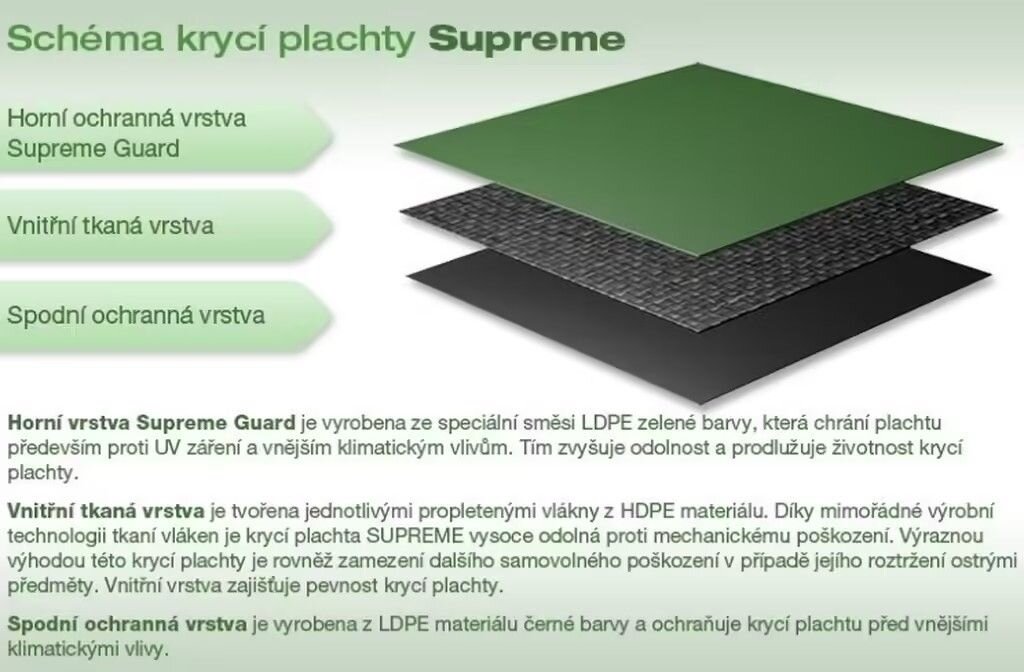 Schéma krycí plachty Supreme

Horní ochranná vrstva Supreme Guard

Vnitřní tkaná vrstva

Spodní ochranná vrstva

Horní vrstva Supreme Guard je vyrobena ze speciální směsi LDPE zelené barvy, která chrání plachtu především proti UV záření a vnějším klimatickým vlivům. Tím zvyšuje odolnost a prodlužuje životnost krycí plachty.

Vnitřní tkaná vrstva je tvořena jednotlivými propletenými vlákny z HDPE materiálu. Díky mimořádné výrobní technologii tkaní vláken je krycí plachta SUPREME vysoce odolná proti mechanickému poškození. Výraznou výhodou této krycí plachty je rovněž zamezení dalšího samovolného poškození v případě jejího roztržení ostrými předměty. Vnitřní vrstva zajišťuje pevnost krycí plachty.

Spodní ochranná vrstva je vyrobena z LDPE materiálu černé barvy a ochraňuje krycí plachtu před vnějšími klimatickými vlivy.